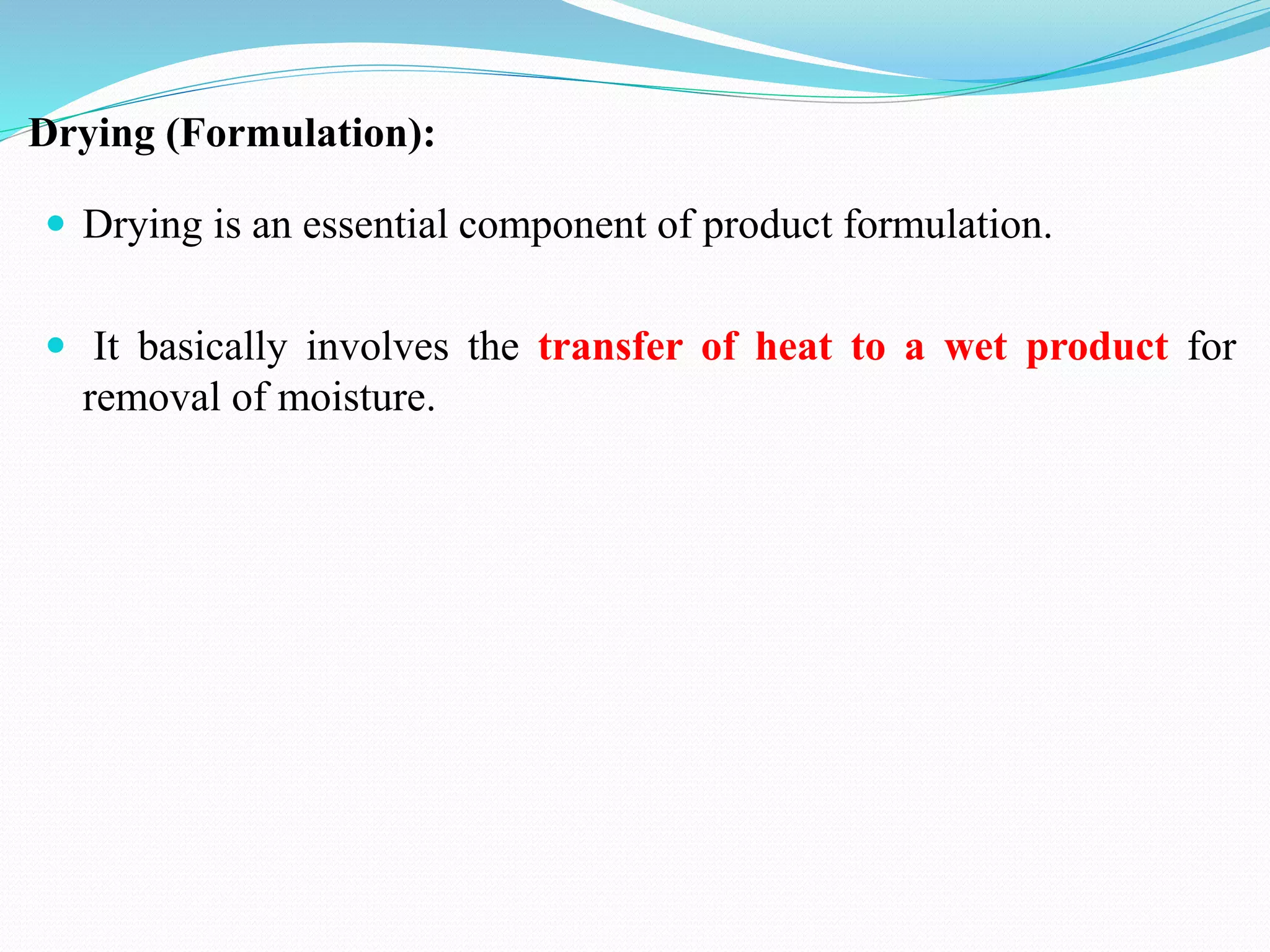 Drying (Formulation):

- Drying is an essential component of product formulation.

- It basically involves the transfer of heat to a wet product for removal of moisture.